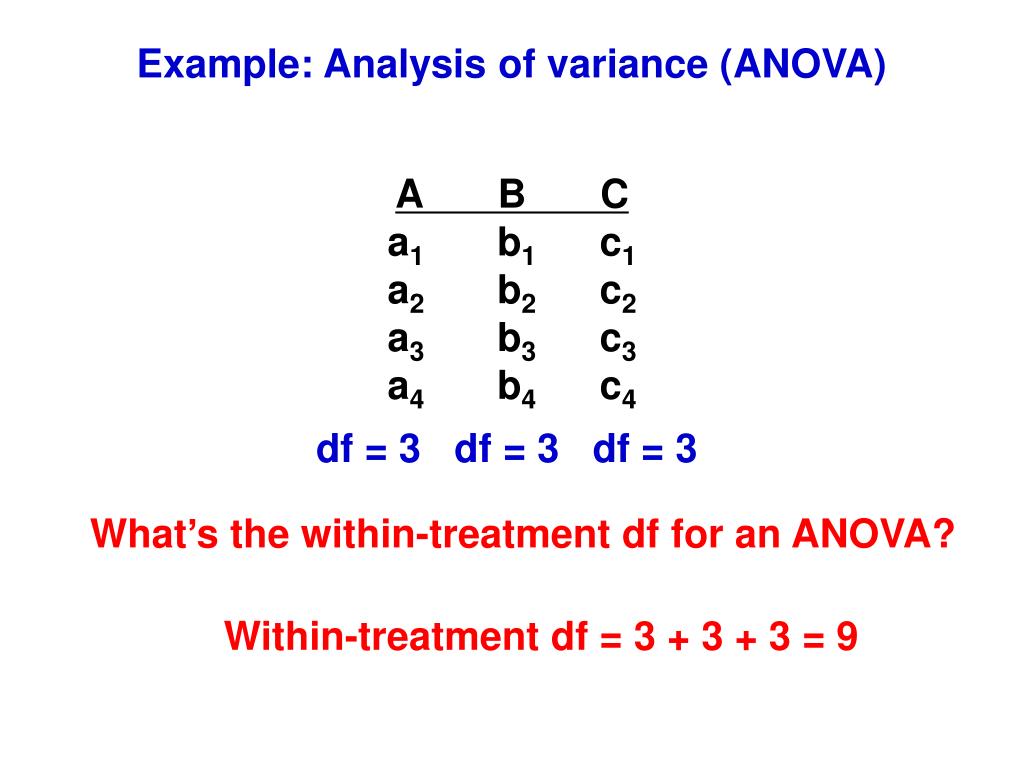 Example: Analysis of variance (ANOVA)

| A | B | C |
|---|---|---|
| $a_1$ | $b_1$ | $c_1$ |
| $a_2$ | $b_2$ | $c_2$ |
| $a_3$ | $b_3$ | $c_3$ |
| $a_4$ | $b_4$ | $c_4$ |

df = 3   df = 3   df = 3

What's the within-treatment df for an ANOVA?

Within-treatment df = 3 + 3 + 3 = 9